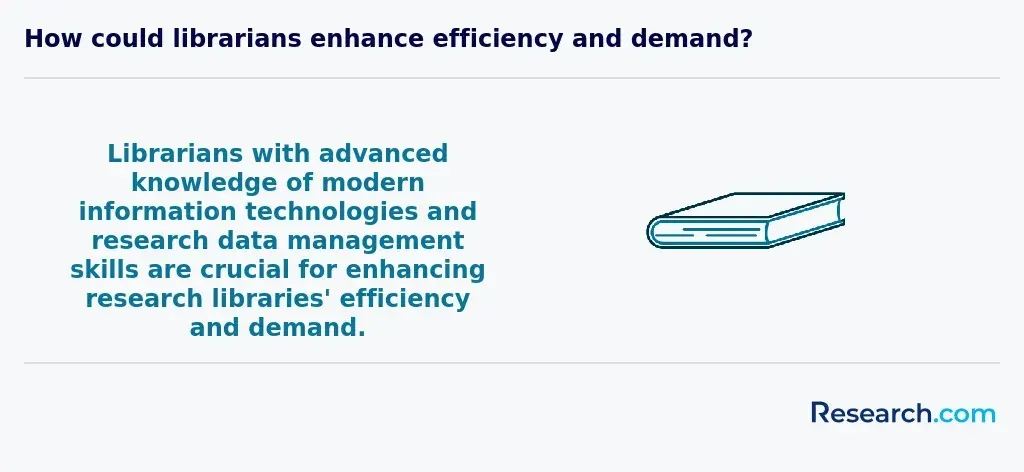 How could librarians enhance efficiency and demand?

Librarians with advanced knowledge of modern information technologies and research data management skills are crucial for enhancing research libraries' efficiency and demand.

Research.com